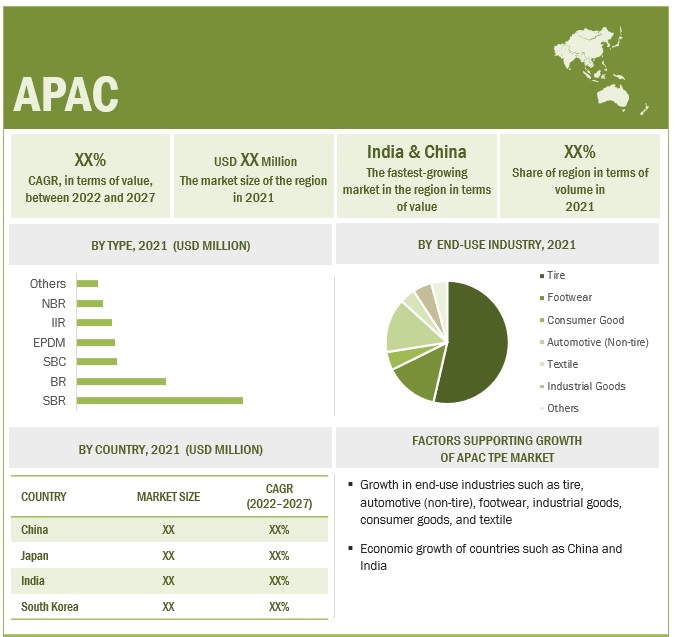 APAC

XX%
CAGR, in terms of value, between 2022 and 2027

USD XX Million
The market size of the region in 2021

India & China
The fastest-growing market in the region in terms of value

XX%
Share of region in terms of volume in 2021

BY TYPE, 2021 (USD MILLION)

Others
NBR
IIR
EPDM
SBC
BR
SBR

BY END-USE INDUSTRY, 2021

Tire
Footwear
Consumer Good
Automotive (Non-tire)
Textile
Industrial Goods
Others

BY COUNTRY, 2021 (USD MILLION)

| COUNTRY | MARKET SIZE | CAGR (2022–2027) |
|---|---|---|
| China | XX | XX% |
| Japan | XX | XX% |
| India | XX | XX% |
| South Korea | XX | XX% |

FACTORS SUPPORTING GROWTH OF APAC TPE MARKET

▪ Growth in end-use industries such as tire, automotive (non-tire), footwear, industrial goods, consumer goods, and textile

▪ Economic growth of countries such as China and India